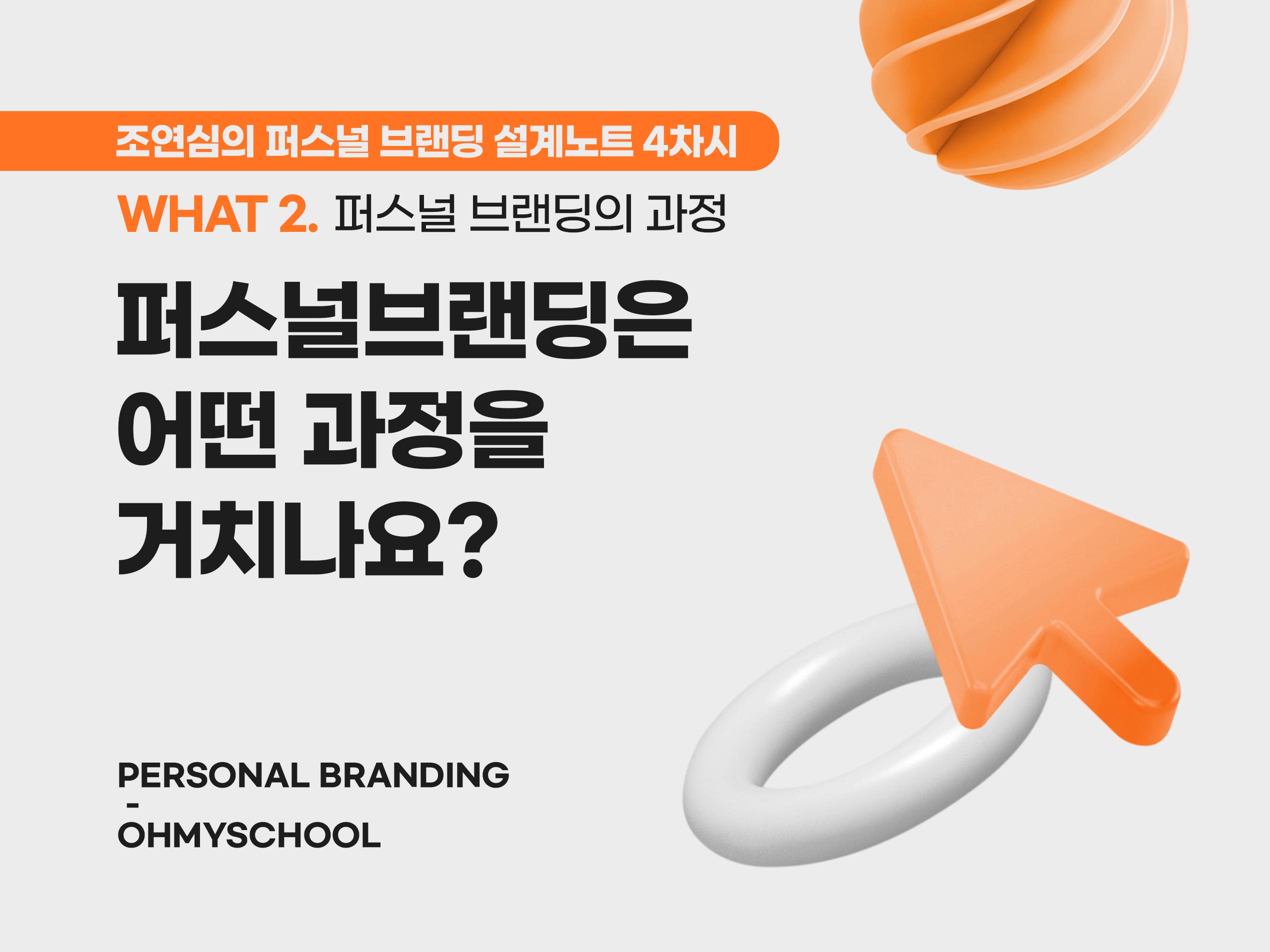 조연심의 퍼스널 브랜딩 설계노트 4차시

WHAT 2. 퍼스널 브랜딩의 과정

퍼스널브랜딩은 어떤 과정을 거치나요?

PERSONAL BRANDING
-
OHMYSCHOOL